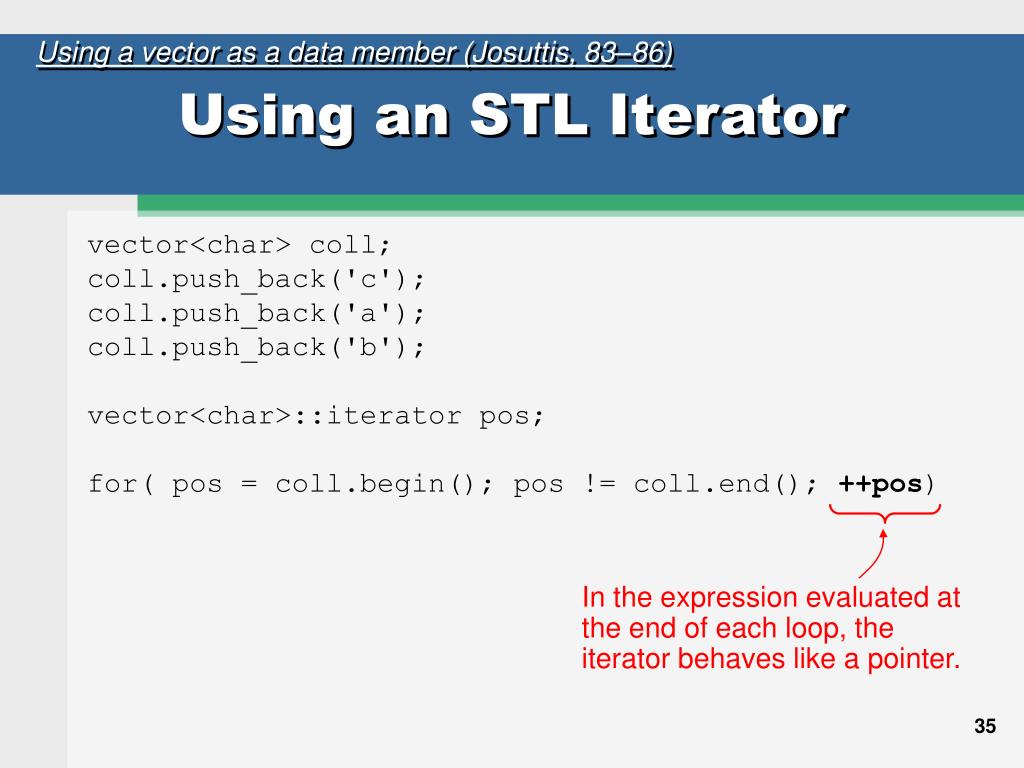 Using a vector as a data member (Josuttis, 83–86)

Using an STL Iterator

vector<char> coll;
coll.push_back('c');
coll.push_back('a');
coll.push_back('b');

vector<char>::iterator pos;

for( pos = coll.begin(); pos != coll.end(); ++pos)

In the expression evaluated at the end of each loop, the iterator behaves like a pointer.

35